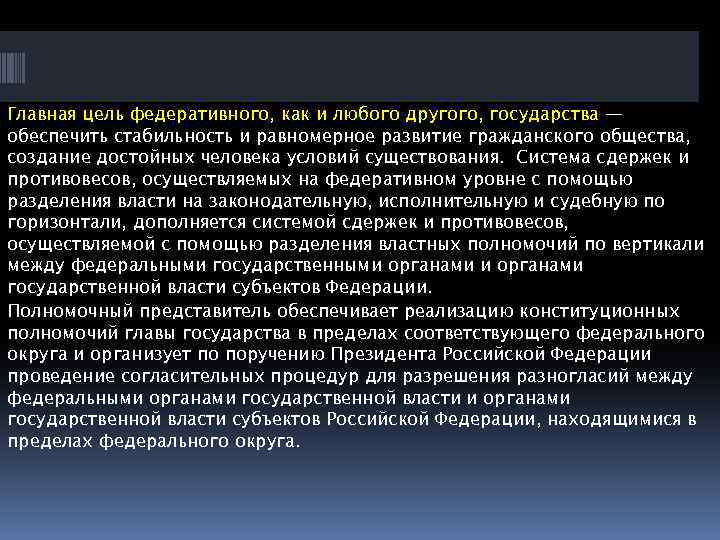 Главная цель федеративного, как и любого другого, государства — обеспечить стабильность и равномерное развитие гражданского общества, создание достойных человека условий существования. Система сдержек и противовесов, осуществляемых на федеративном уровне с помощью разделения власти на законодательную, исполнительную и судебную по горизонтали, дополняется системой сдержек и противовесов, осуществляемой с помощью разделения властных полномочий по вертикали между федеральными государственными органами и органами государственной власти субъектов Федерации.

Полномочный представитель обеспечивает реализацию конституционных полномочий главы государства в пределах соответствующего федерального округа и организует по поручению Президента Российской Федерации проведение согласительных процедур для разрешения разногласий между федеральными органами государственной власти и органами государственной власти субъектов Российской Федерации, находящимися в пределах федерального округа.